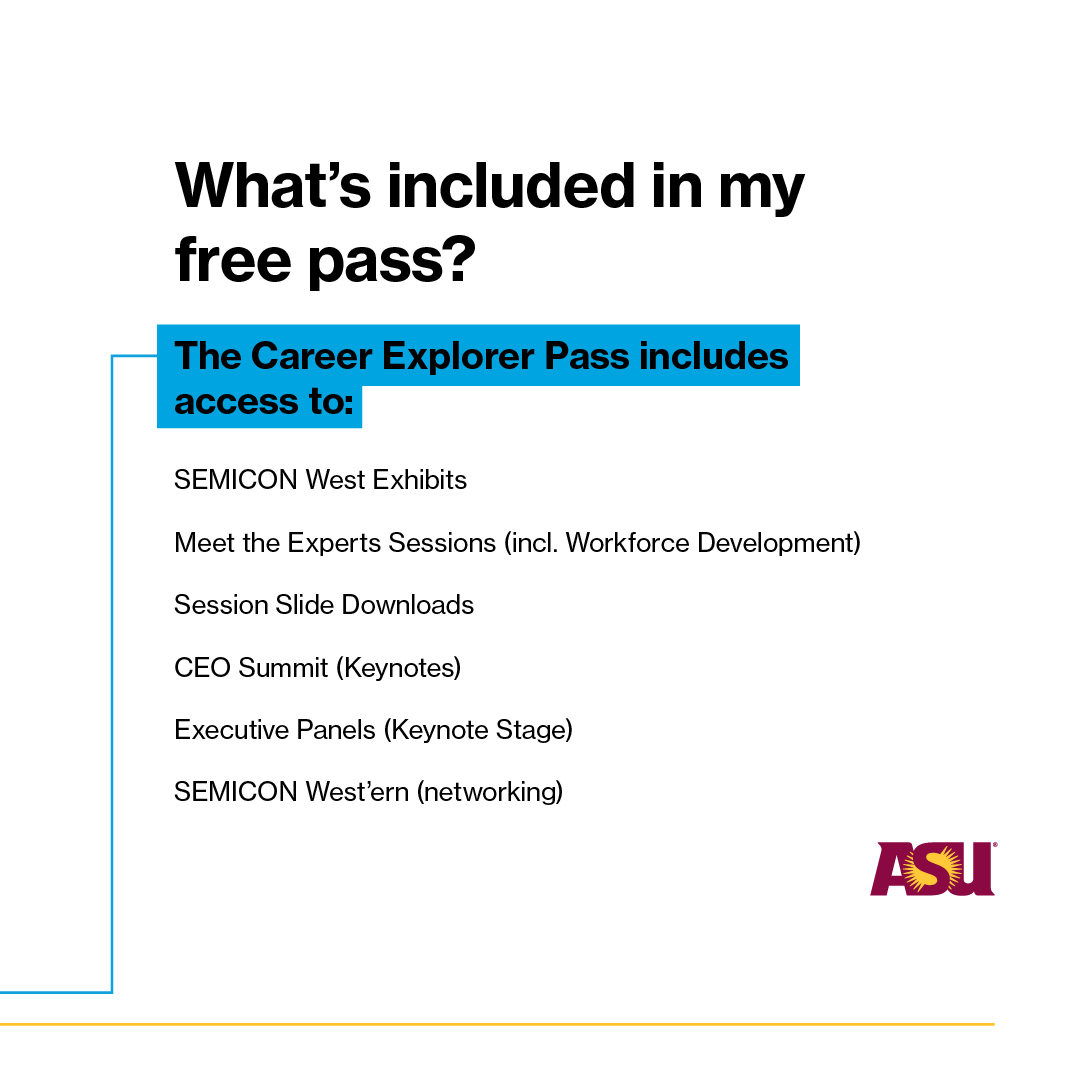 What’s included in my free pass?

The Career Explorer Pass includes access to:

SEMICON West Exhibits

Meet the Experts Sessions (incl. Workforce Development)

Session Slide Downloads

CEO Summit (Keynotes)

Executive Panels (Keynote Stage)

SEMICON West’ern (networking)

ASU